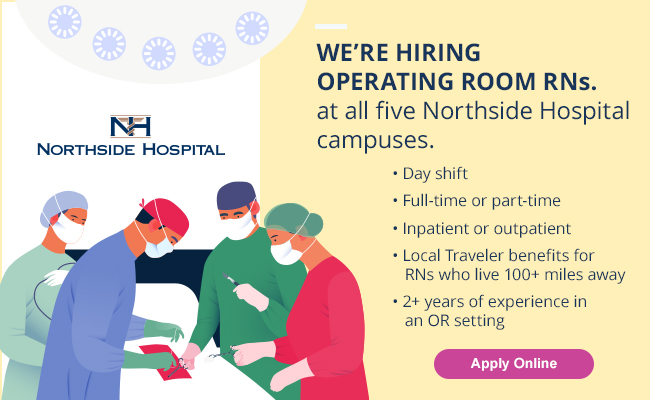 NH
NORTHSIDE HOSPITAL

WE'RE HIRING OPERATING ROOM RNs. at all five Northside Hospital campuses.

• Day shift
• Full-time or part-time
• Inpatient or outpatient
• Local Traveler benefits for RNs who live 100+ miles away
• 2+ years of experience in an OR setting

Apply Online